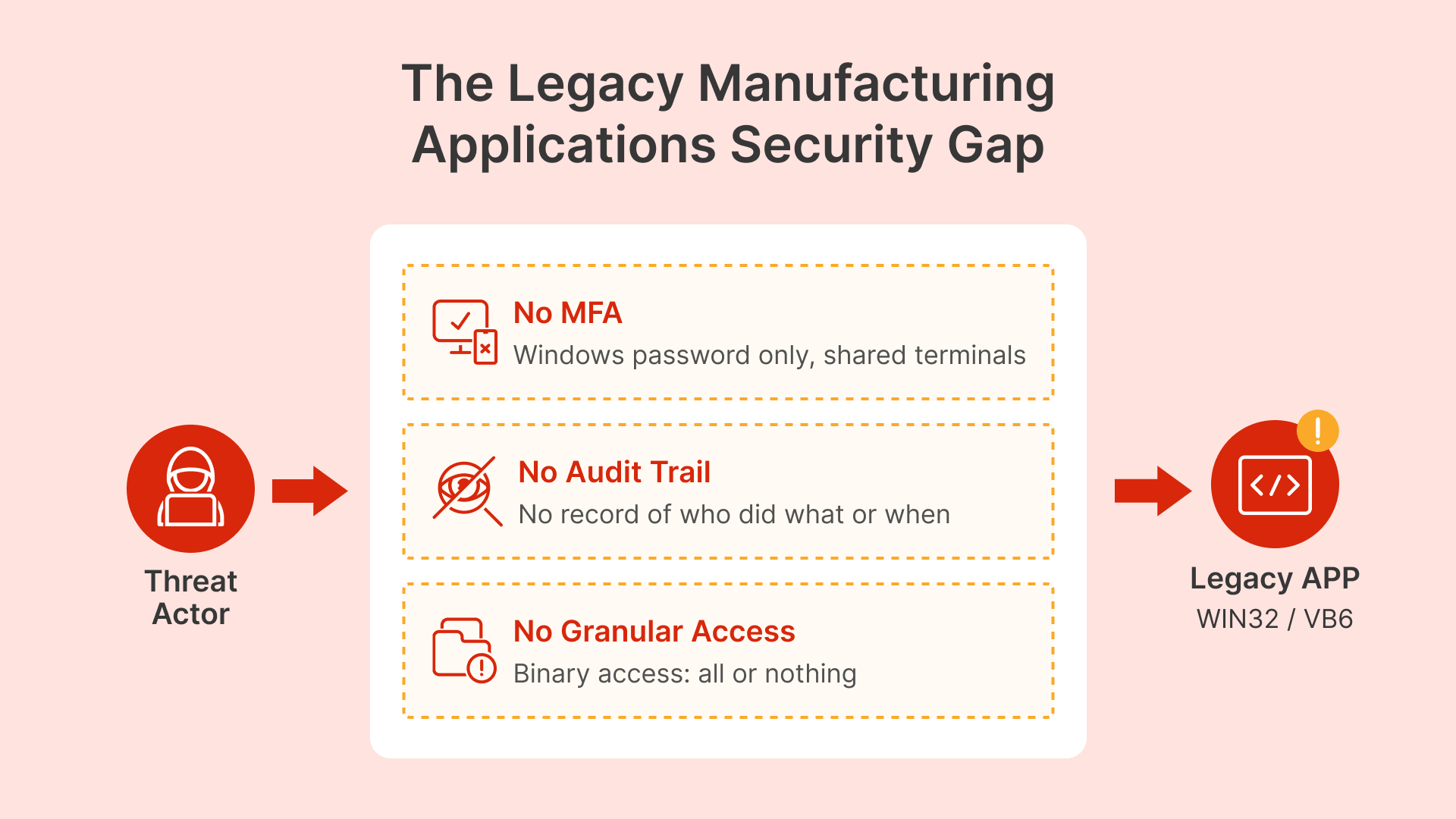 The Legacy Manufacturing Applications Security Gap

Threat Actor

No MFA
Windows password only, shared terminals

No Audit Trail
No record of who did what or when

No Granular Access
Binary access: all or nothing

Legacy APP
WIN32 / VB6